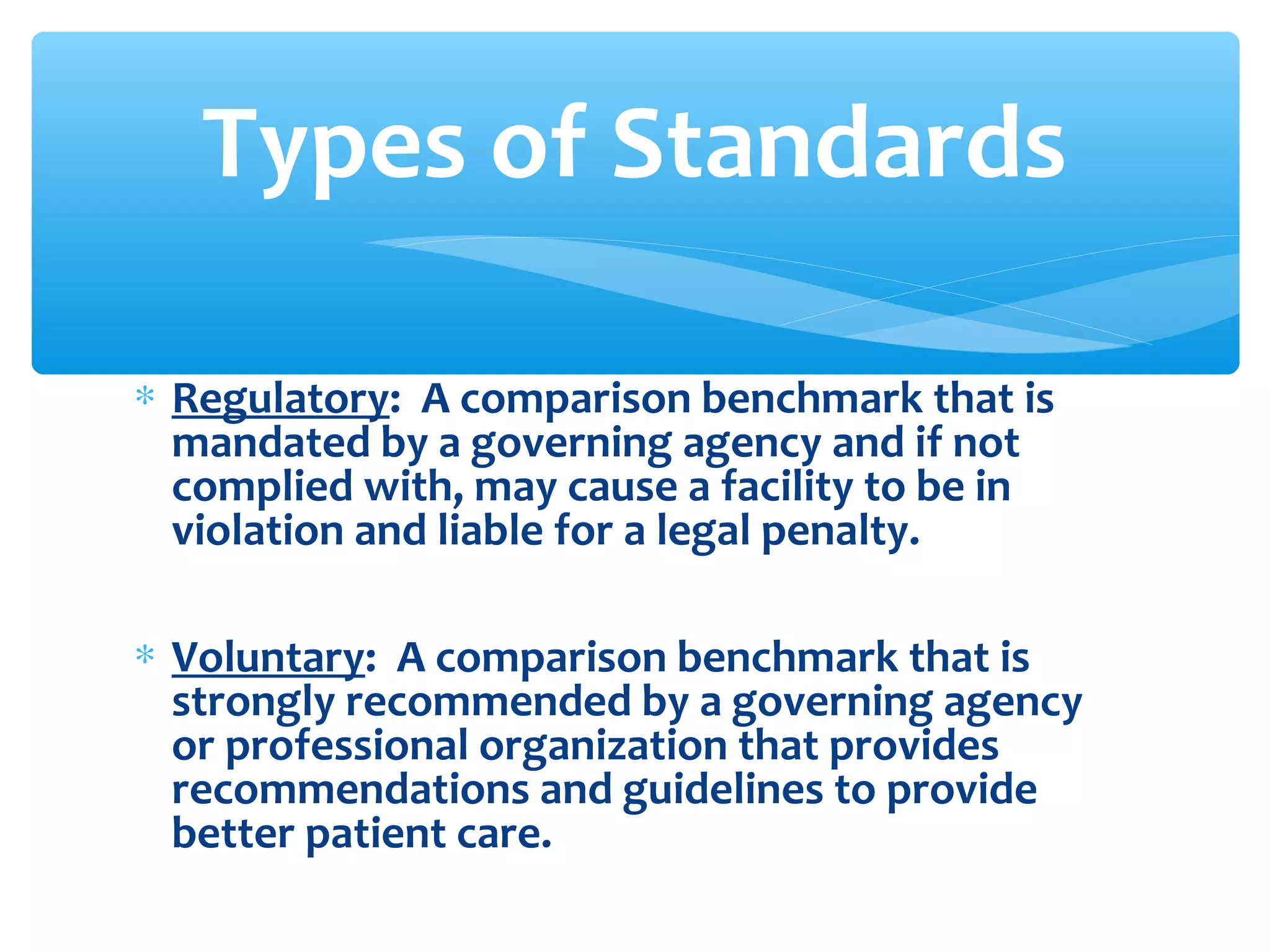 Types of Standards

* Regulatory: A comparison benchmark that is mandated by a governing agency and if not complied with, may cause a facility to be in violation and liable for a legal penalty.

* Voluntary: A comparison benchmark that is strongly recommended by a governing agency or professional organization that provides recommendations and guidelines to provide better patient care.